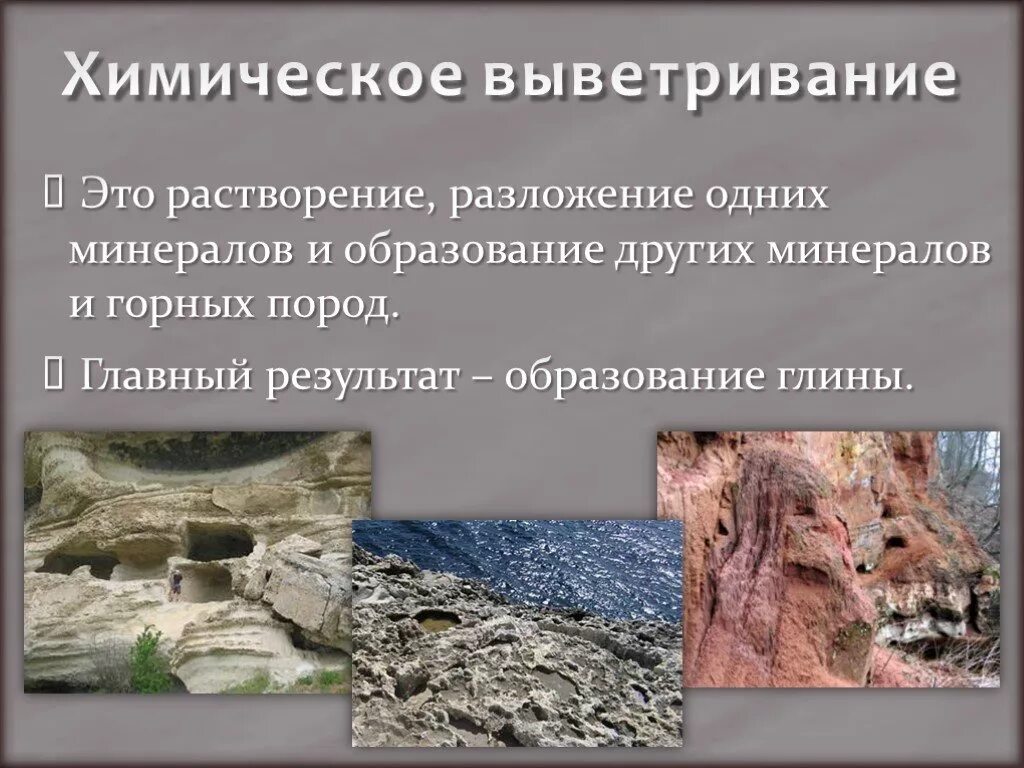 Химическое выветривание

 Это растворение, разложение одних минералов и образование других минералов и горных пород.

 Главный результат – образование глины.